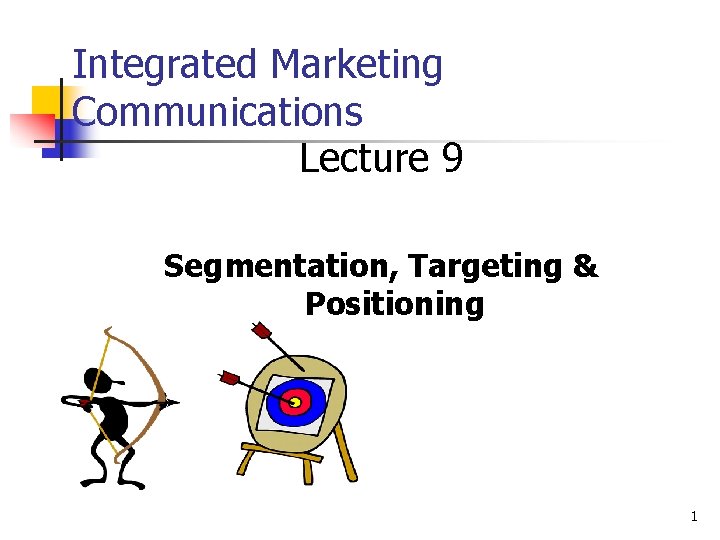 Integrated Marketing Communications

Lecture 9

Segmentation, Targeting & Positioning

1